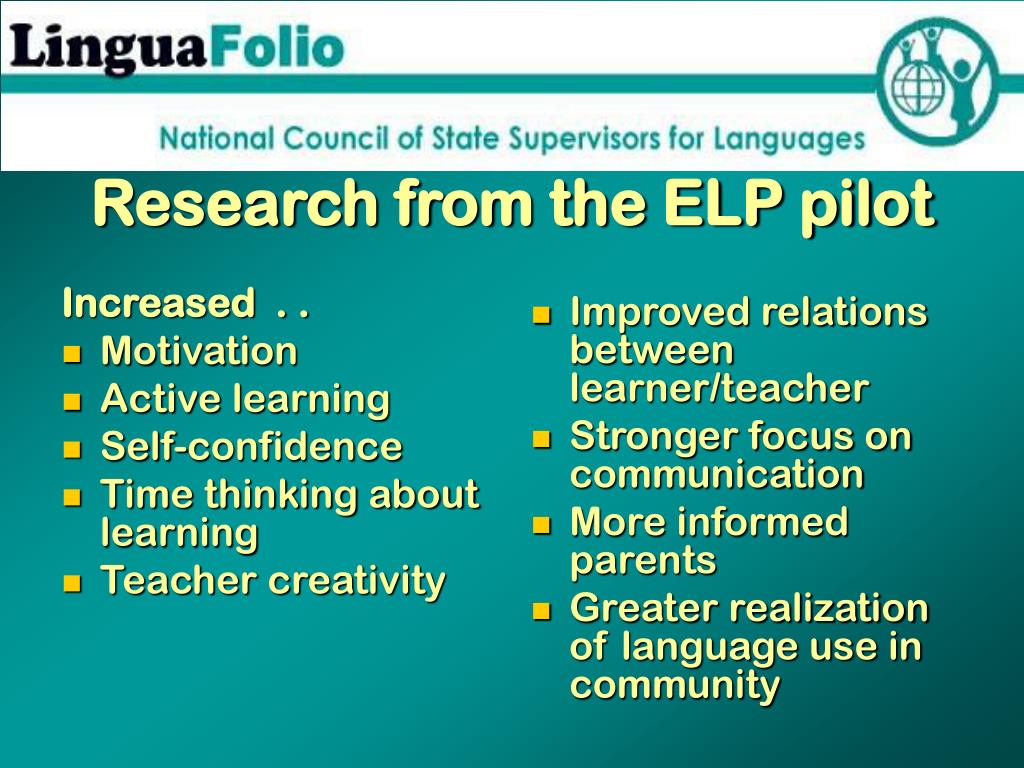 LinguaFolio

National Council of State Supervisors for Languages

Research from the ELP pilot

Increased . .
- Motivation
- Active learning
- Self-confidence
- Time thinking about learning
- Teacher creativity

- Improved relations between learner/teacher
- Stronger focus on communication
- More informed parents
- Greater realization of language use in community